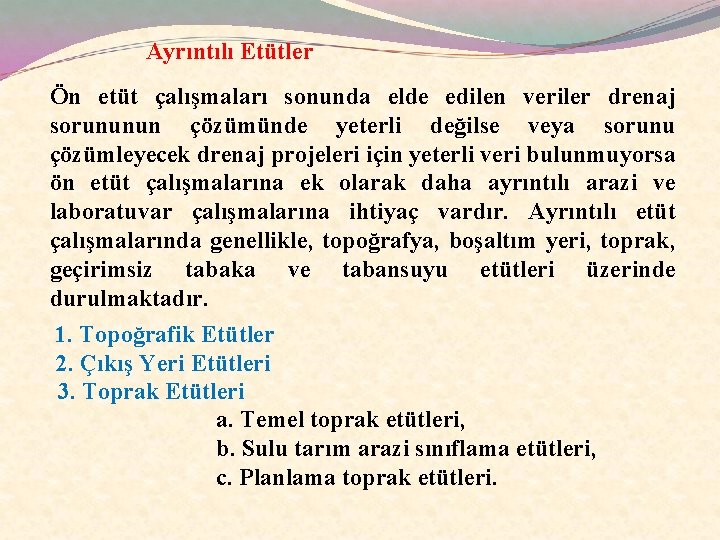 Ayrıntılı Etütler

Ön etüt çalışmaları sonunda elde edilen veriler drenaj sorununun çözümünde yeterli değilse veya sorunu çözümleyecek drenaj projeleri için yeterli veri bulunmuyorsa ön etüt çalışmalarına ek olarak daha ayrıntılı arazi ve laboratuvar çalışmalarına ihtiyaç vardır. Ayrıntılı etüt çalışmalarında genellikle, topoğrafya, boşaltım yeri, toprak, geçirimsiz tabaka ve tabansuyu etütleri üzerinde durulmaktadır.

1. Topoğrafik Etütler
2. Çıkış Yeri Etütleri
3. Toprak Etütleri
a. Temel toprak etütleri,
b. Sulu tarım arazi sınıflama etütleri,
c. Planlama toprak etütleri.